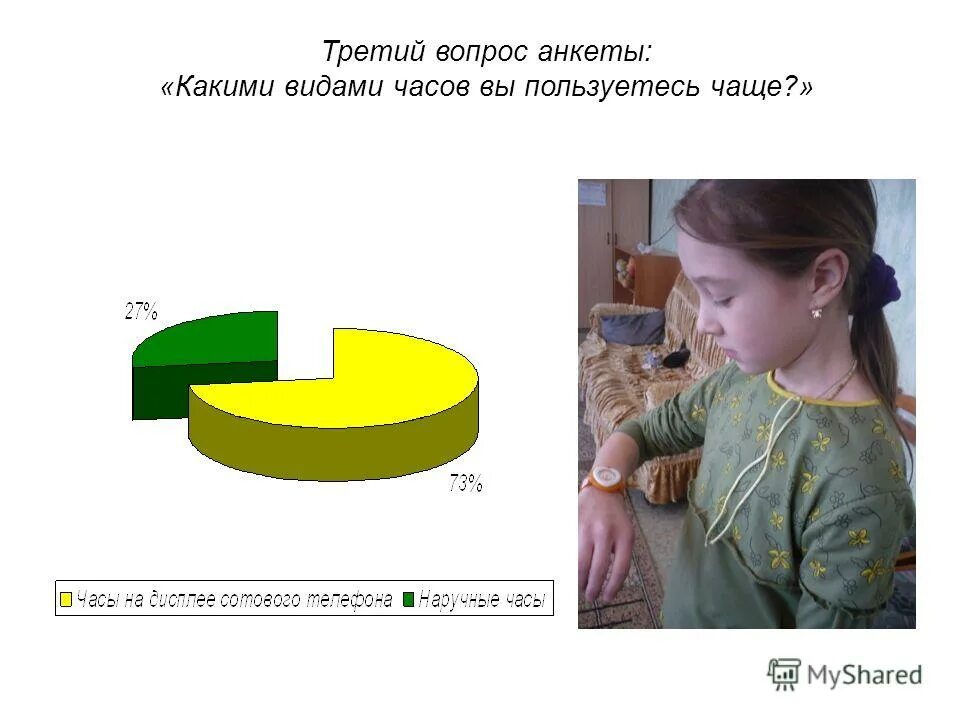 Третий вопрос анкеты:
«Какими видами часов вы пользуетесь чаще?»

27%

73%

Часы на дисплее сотового телефона
Наручные часы

MyShared